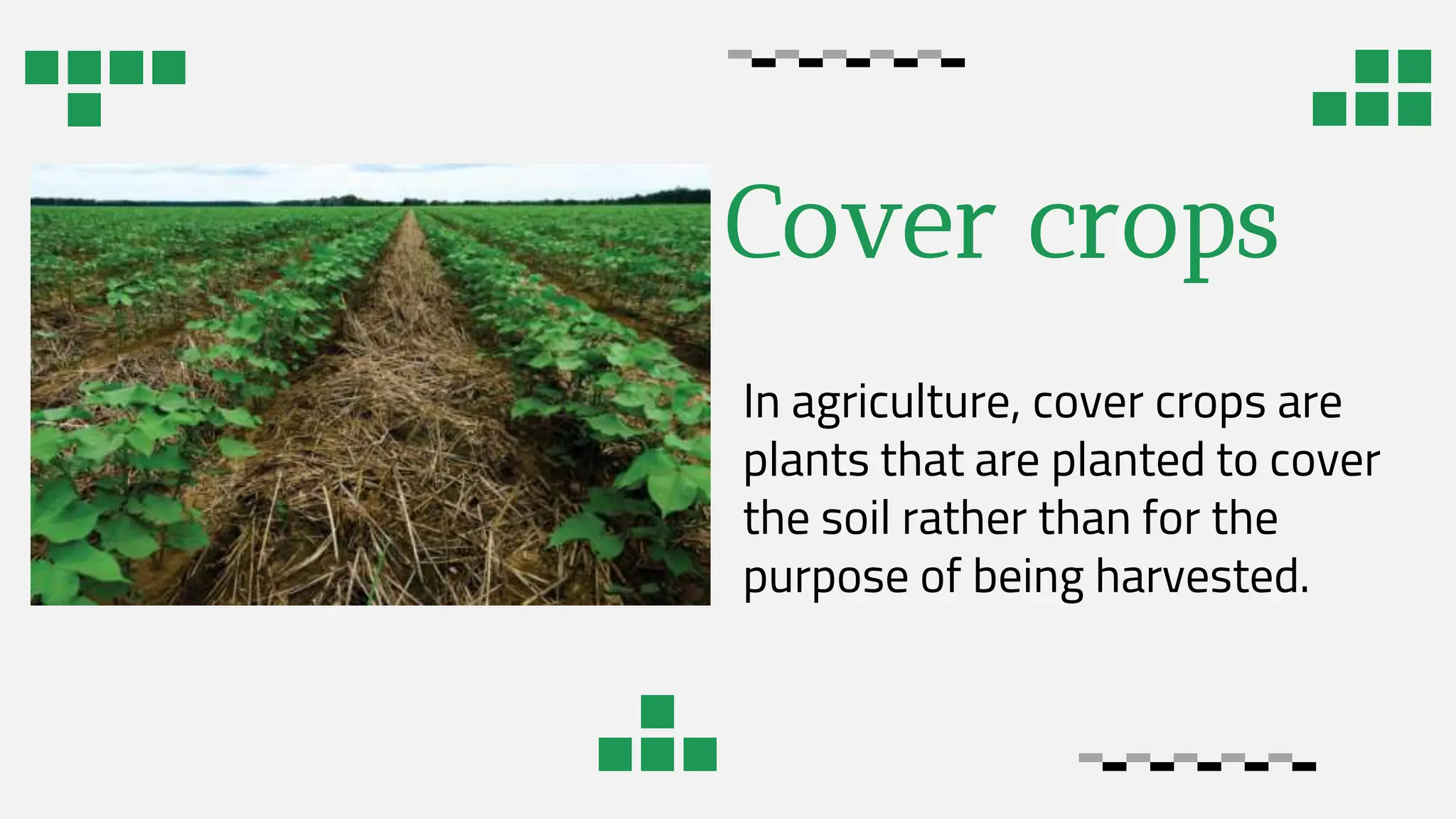 Cover crops

In agriculture, cover crops are plants that are planted to cover the soil rather than for the purpose of being harvested.